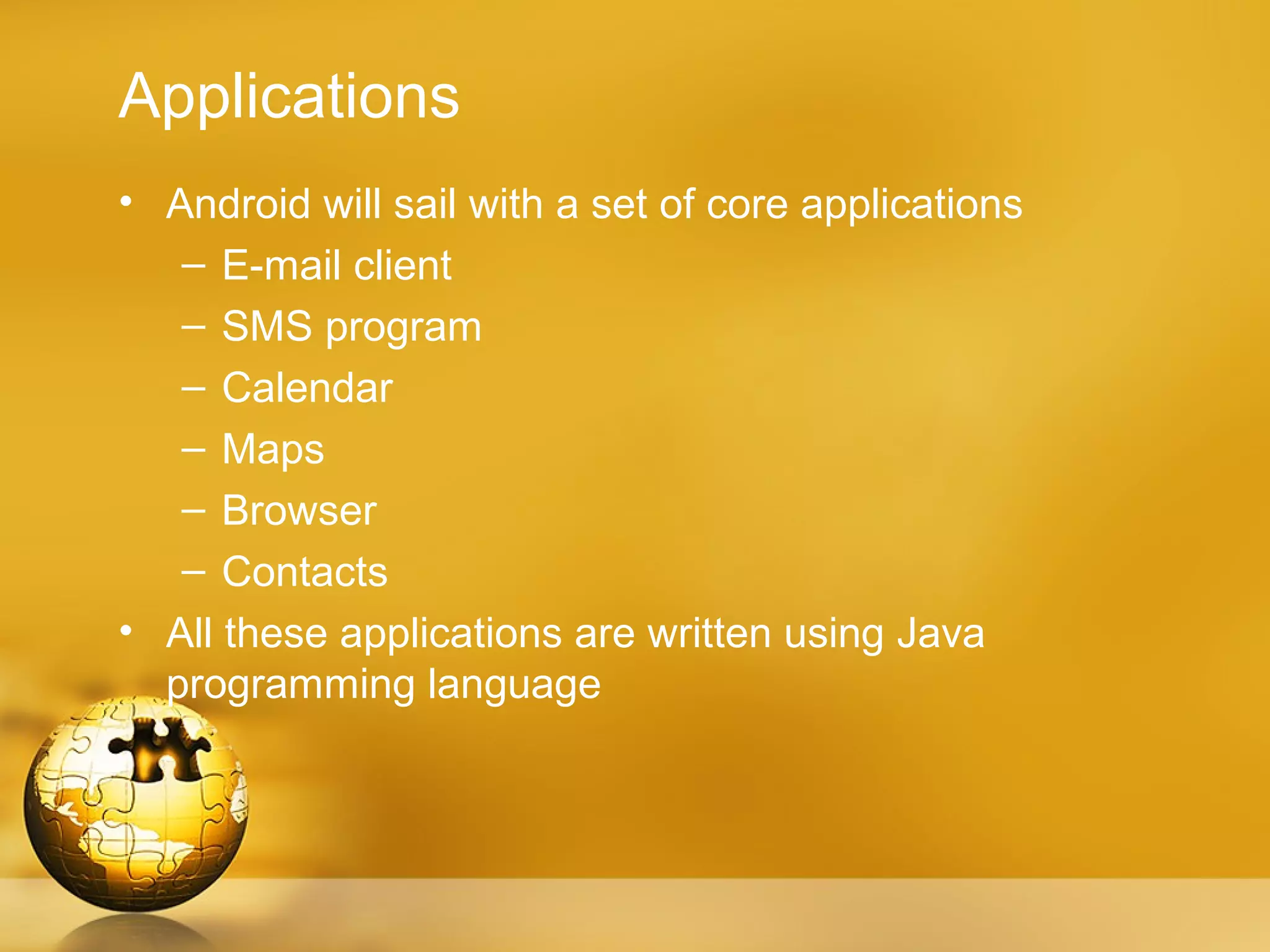 Applications

• Android will sail with a set of core applications
– E-mail client
– SMS program
– Calendar
– Maps
– Browser
– Contacts
• All these applications are written using Java programming language